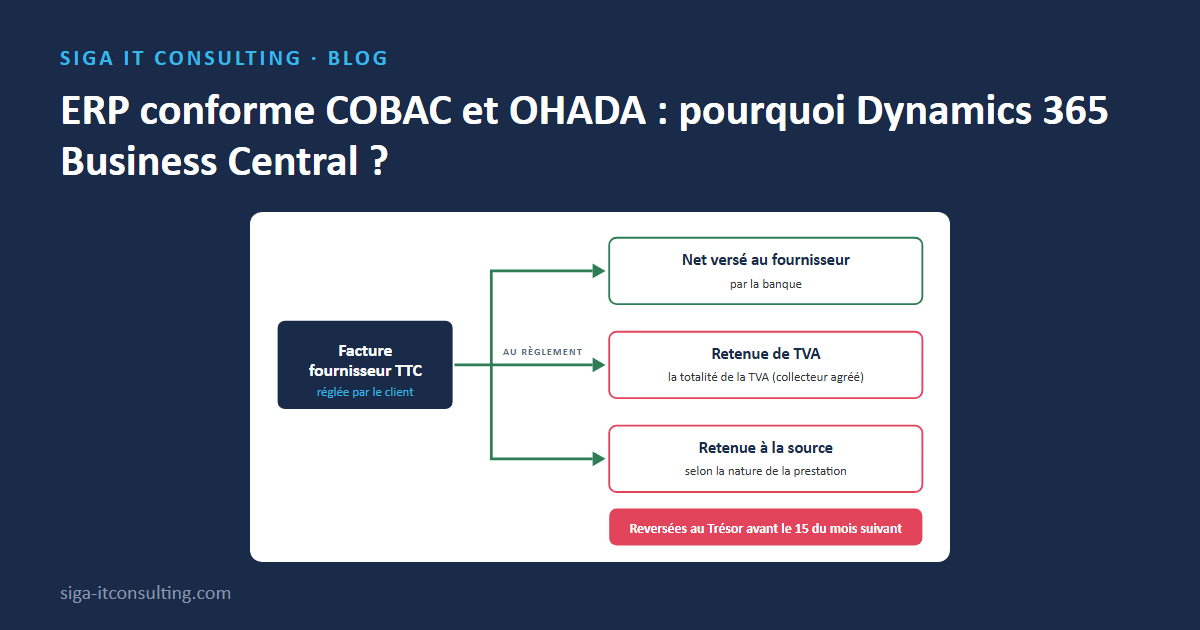 SIGA IT CONSULTING · BLOG

ERP conforme COBAC et OHADA : pourquoi Dynamics 365 Business Central ?

Facture fournisseur TTC
réglée par le client

AU RÈGLEMENT

Net versé au fournisseur
par la banque

Retenue de TVA
la totalité de la TVA (collecteur agréé)

Retenue à la source
selon la nature de la prestation

Reversées au Trésor avant le 15 du mois suivant

siga-itconsulting.com